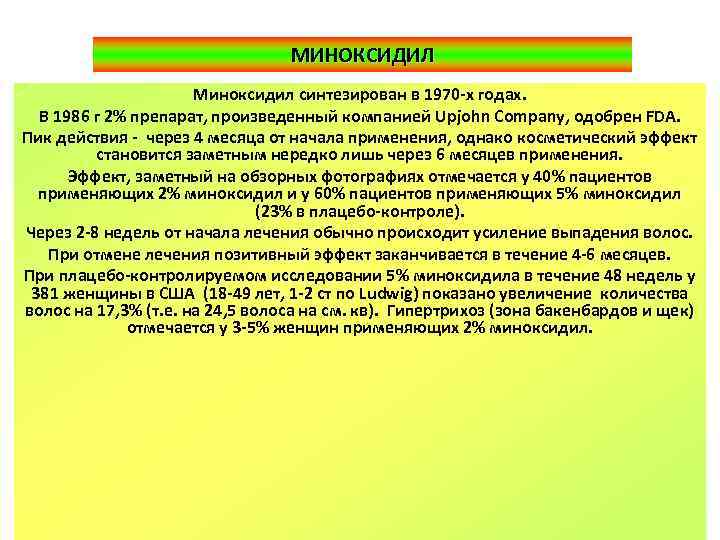 МИНОКСИДИЛ

Миноксидил синтезирован в 1970-х годах.

В 1986 г 2% препарат, произведенный компанией Upjohn Company, одобрен FDA.

Пик действия - через 4 месяца от начала применения, однако косметический эффект становится заметным нередко лишь через 6 месяцев применения.

Эффект, заметный на обзорных фотографиях отмечается у 40% пациентов применяющих 2% миноксидил и у 60% пациентов применяющих 5% миноксидил (23% в плацебо-контроле).

Через 2-8 недель от начала лечения обычно происходит усиление выпадения волос.

При отмене лечения позитивный эффект заканчивается в течение 4-6 месяцев.

При плацебо-контролируемом исследовании 5% миноксидила в течение 48 недель у 381 женщины в США (18-49 лет, 1-2 ст по Ludwig) показано увеличение количества волос на 17,3% (т.е. на 24,5 волоса на см. кв). Гипертрихоз (зона бакенбардов и щек) отмечается у 3-5% женщин применяющих 2% миноксидил.